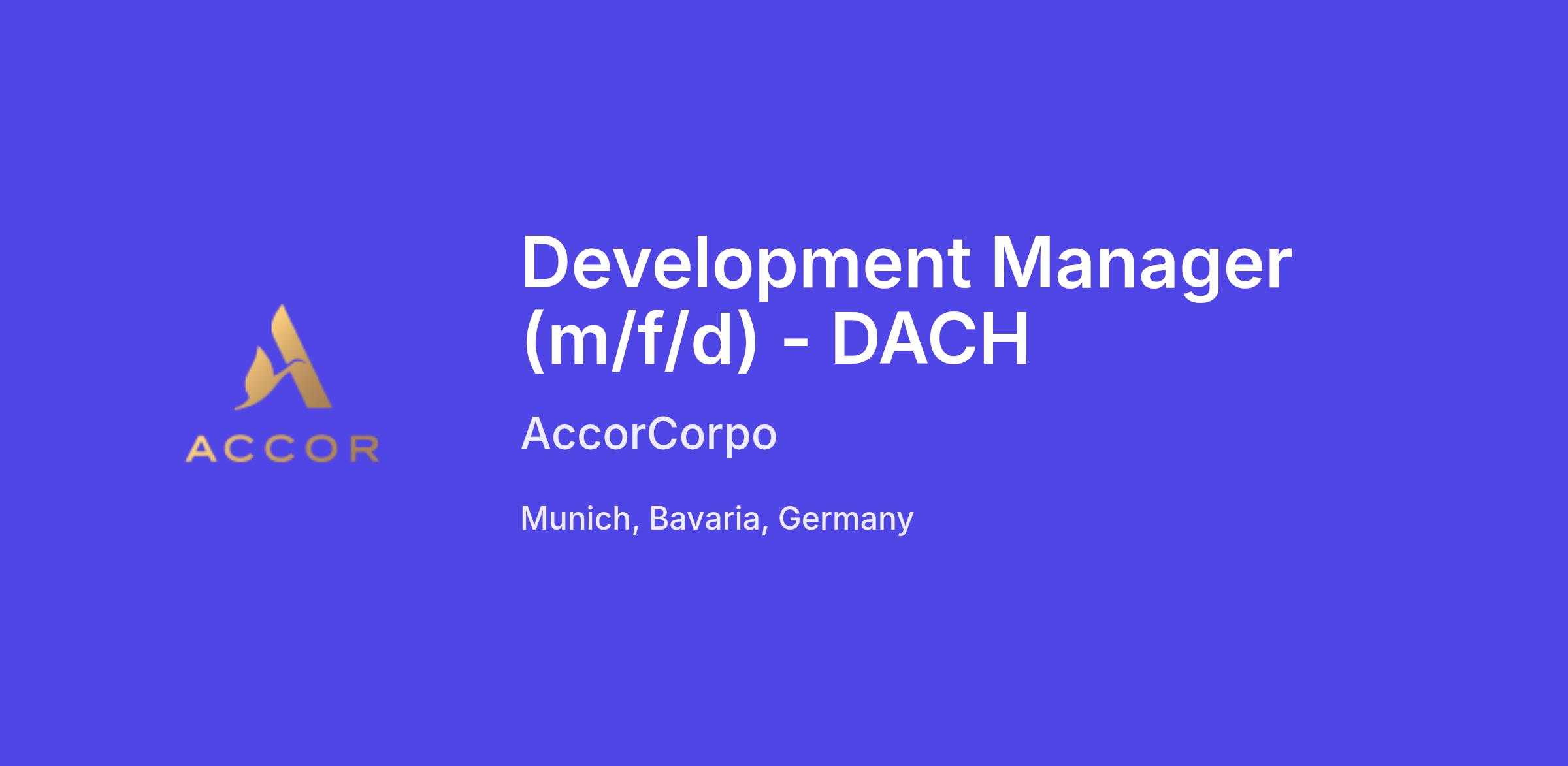 ACCOR

Development Manager (m/f/d) - DACH

AccorCorpo

Munich, Bavaria, Germany